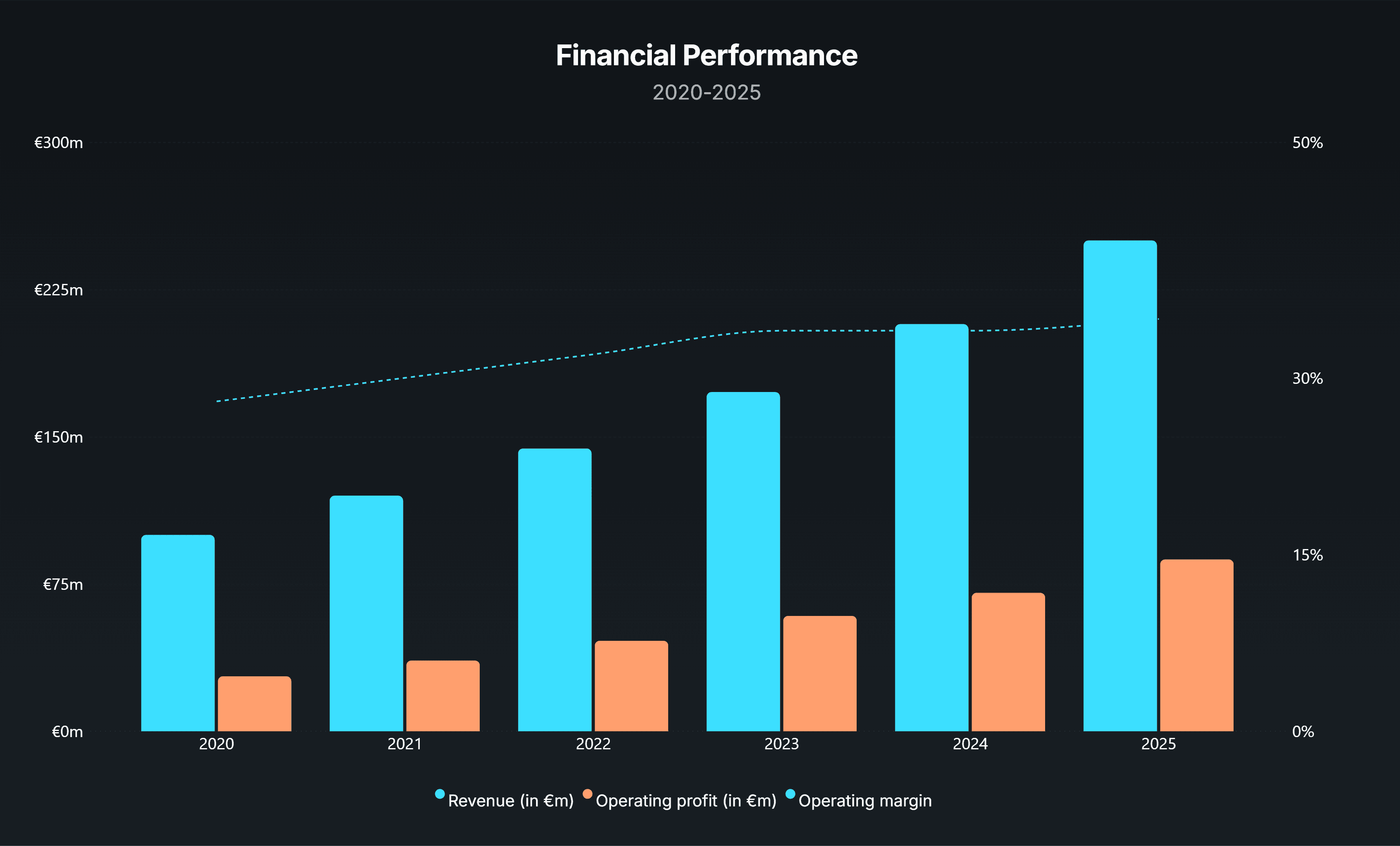 Financial Performance
2020-2025

€300m
€225m
€150m
€75m
€0m

50%
30%
15%
0%

2020
2021
2022
2023
2024
2025

Revenue (in €m) Operating profit (in €m) Operating margin